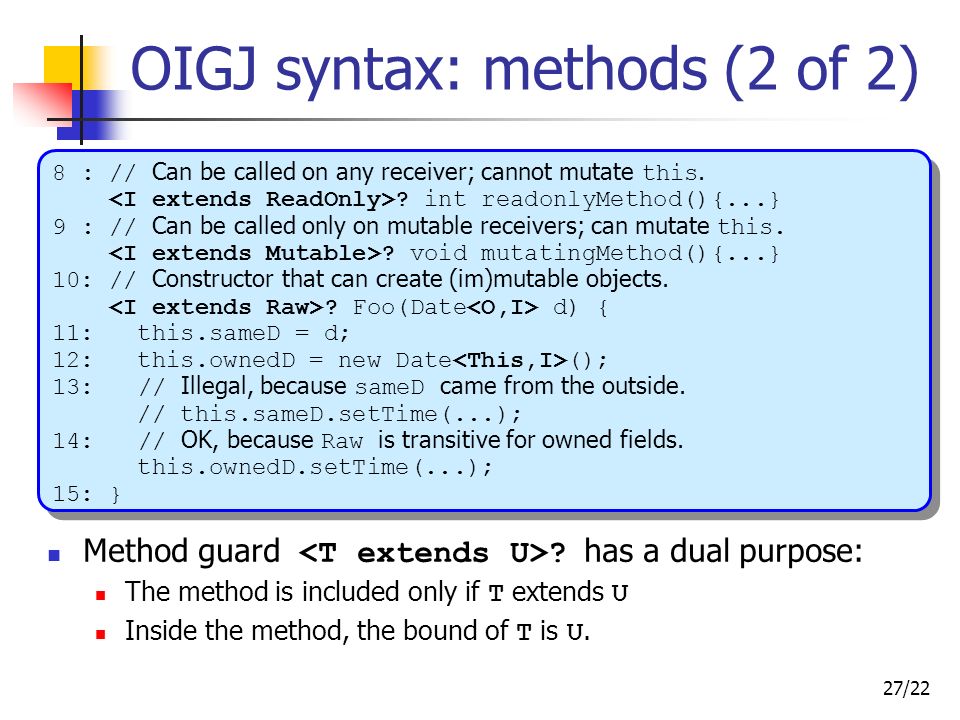 OIGJ syntax: methods (2 of 2)

8 : // Can be called on any receiver; cannot mutate this.
<I extends ReadOnly>? int readonlyMethod(){...}
9 : // Can be called only on mutable receivers; can mutate this.
<I extends Mutable>? void mutatingMethod(){...}
10: // Constructor that can create (im)mutable objects.
<I extends Raw>? Foo(Date<O,I> d) {
11: this.sameD = d;
12: this.ownedD = new Date<This,I>();
13: // Illegal, because sameD came from the outside.
// this.sameD.setTime(...);
14: // OK, because Raw is transitive for owned fields.
this.ownedD.setTime(...);
15: }

Method guard <T extends U>? has a dual purpose:
The method is included only if T extends U
Inside the method, the bound of T is U.

27/22